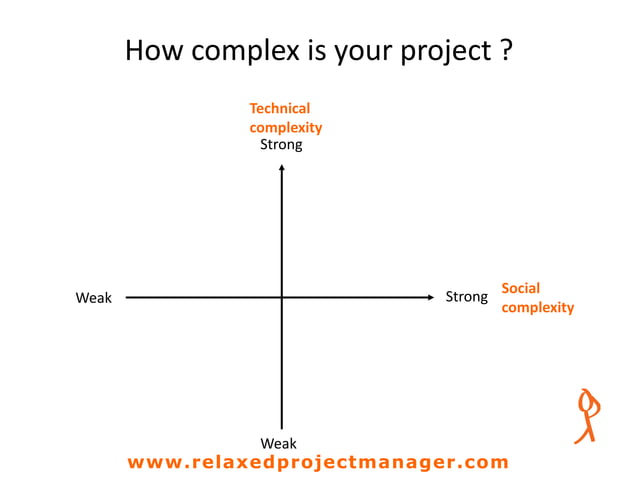 How complex is your project ?

Technical complexity
Strong

Weak

Strong

Social complexity

Weak

www.relaxedprojectmanager.com